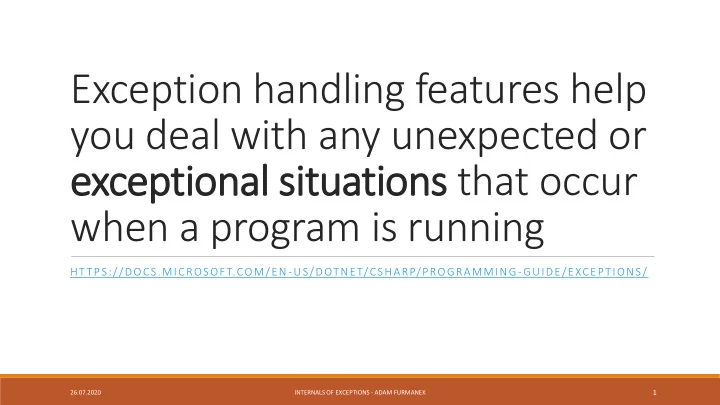 Exception handling features help you deal with any unexpected or exceptional situations that occur when a program is running

HTTPS://DOCS.MICROSOFT.COM/EN-US/DOTNET/CSHARP/PROGRAMMING-GUIDE/EXCEPTIONS/

26.07.2020

INTERNALS OF EXCEPTIONS - ADAM FURMANEK

1